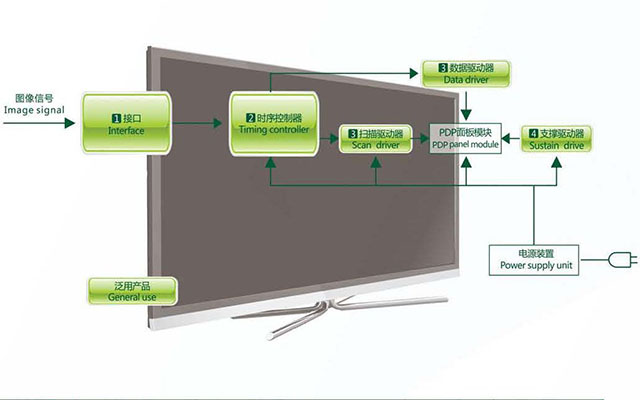 图像信号
Image signal

1 接口
Interface

2 时序控制器
Timing controller

3 数据驱动器
Data driver

3 扫描驱动器
Scan driver

PDP面板模块
PDP panel module

4 支撑驱动器
Sustain drive

电源装置
Power supply unit

泛用产品
General use